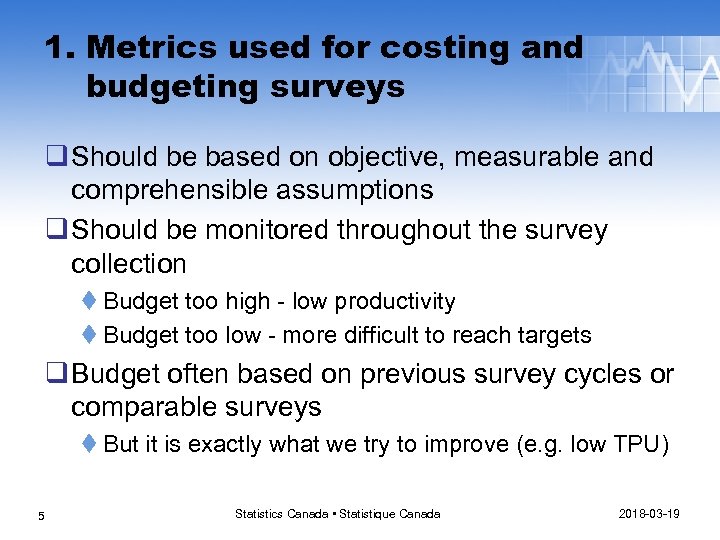 1. Metrics used for costing and budgeting surveys

❑ Should be based on objective, measurable and comprehensible assumptions

❑ Should be monitored throughout the survey collection

♦ Budget too high - low productivity

♦ Budget too low - more difficult to reach targets

❑ Budget often based on previous survey cycles or comparable surveys

♦ But it is exactly what we try to improve (e.g. low TPU)

5

Statistics Canada • Statistique Canada

2018-03-19